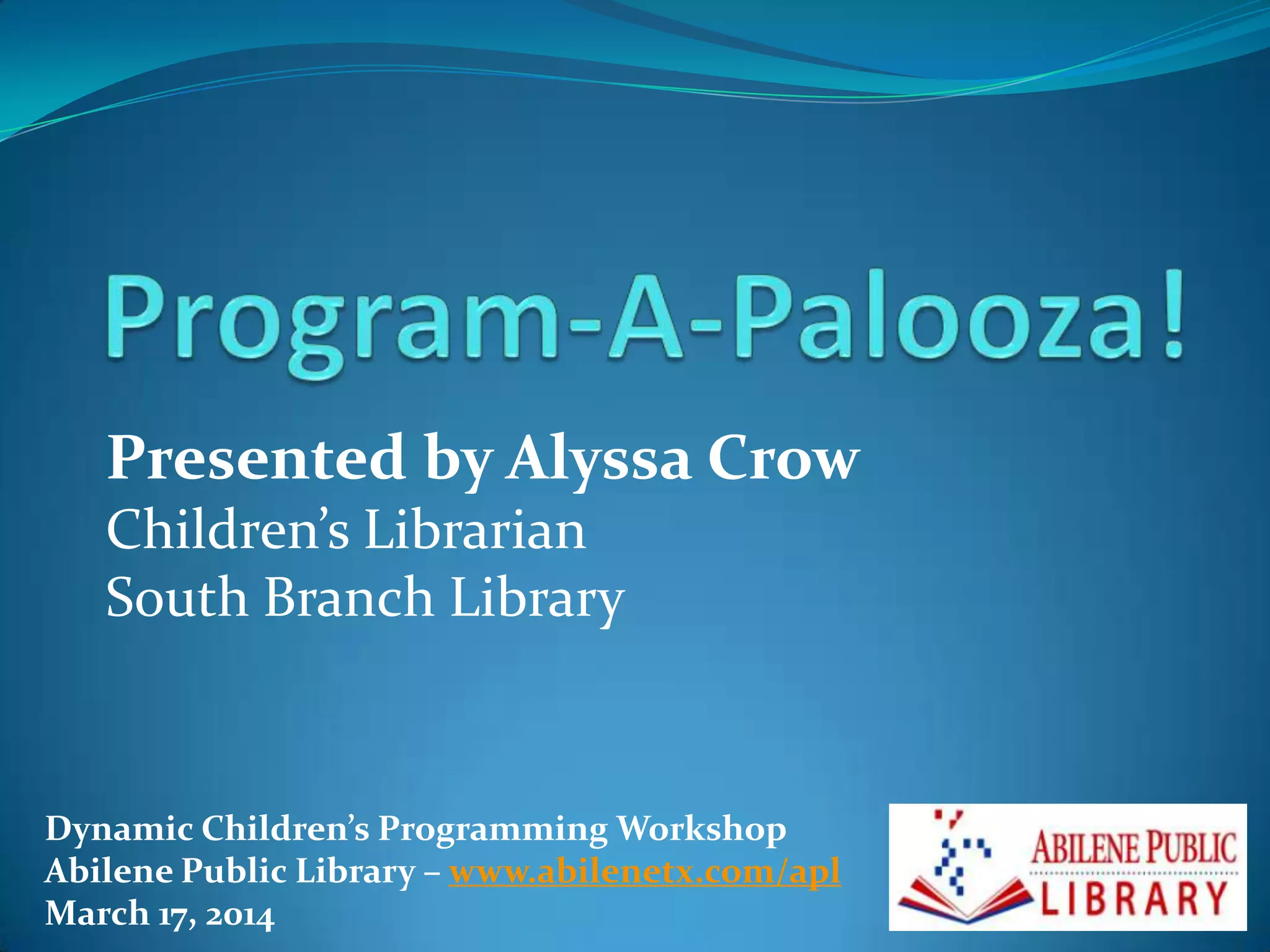 Program-A-Palooza!

Presented by Alyssa Crow
Children's Librarian
South Branch Library

Dynamic Children's Programming Workshop
Abilene Public Library – www.abilenetx.com/apl
March 17, 2014

ABILENE PUBLIC LIBRARY